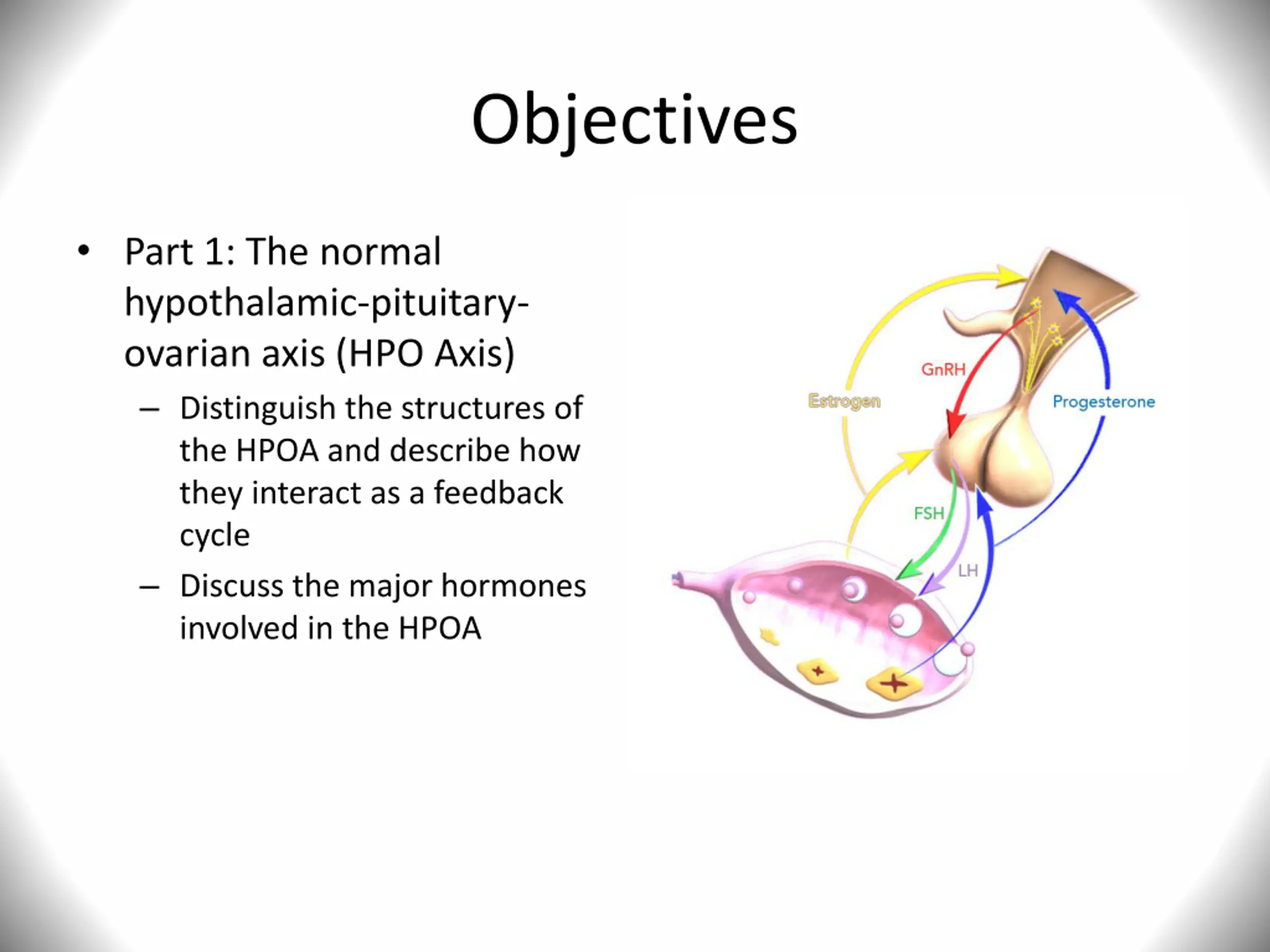 Objectives

• Part 1: The normal hypothalamic-pituitary-ovarian axis (HPO Axis)
– Distinguish the structures of the HPOA and describe how they interact as a feedback cycle
– Discuss the major hormones involved in the HPOA

GnRH
Estrogen
Progesterone
FSH
LH